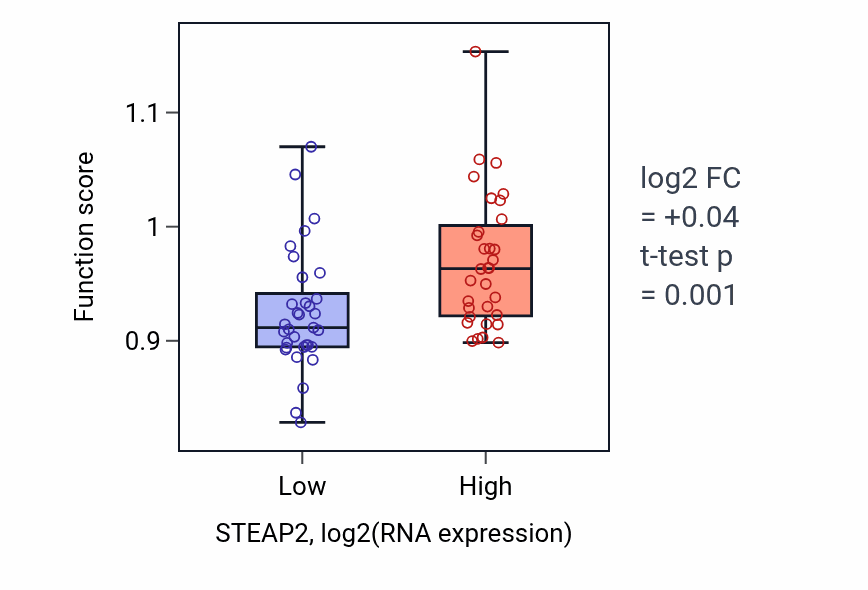 Function score

1.1
1
0.9

Low
High

STEAP2, log2(RNA expression)

log2 FC
= +0.04
t-test p
= 0.001